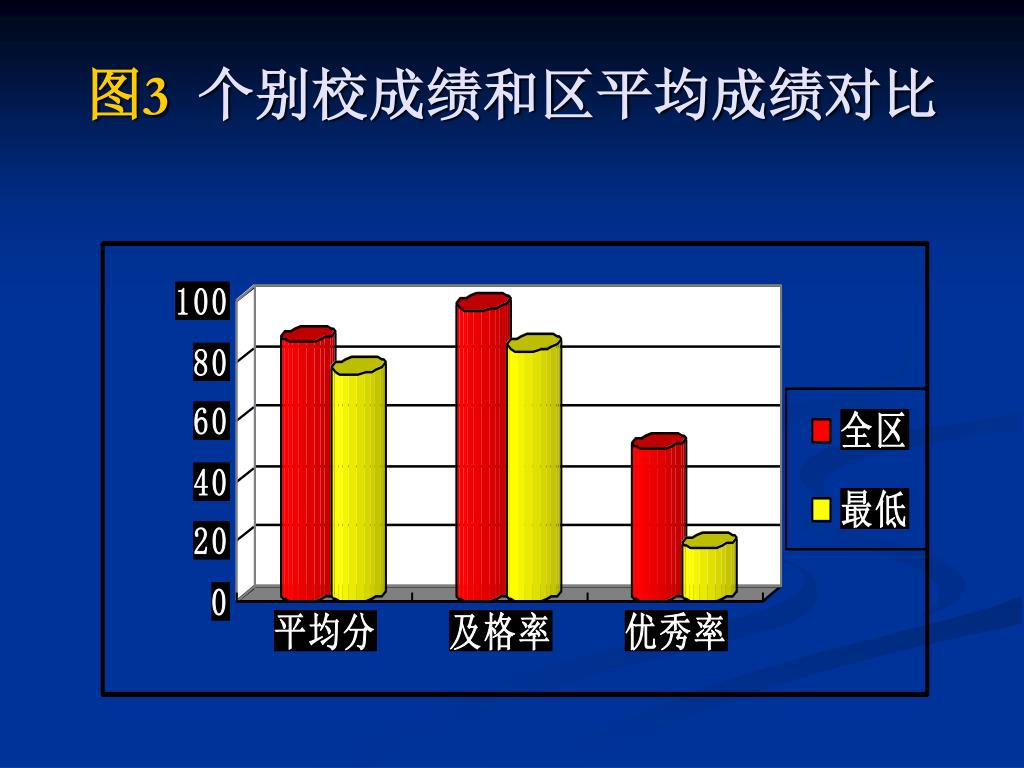 图3 个别校成绩和区平均成绩对比

100
80
60
40
20
0

平均分 及格率 优秀率

全区
最低